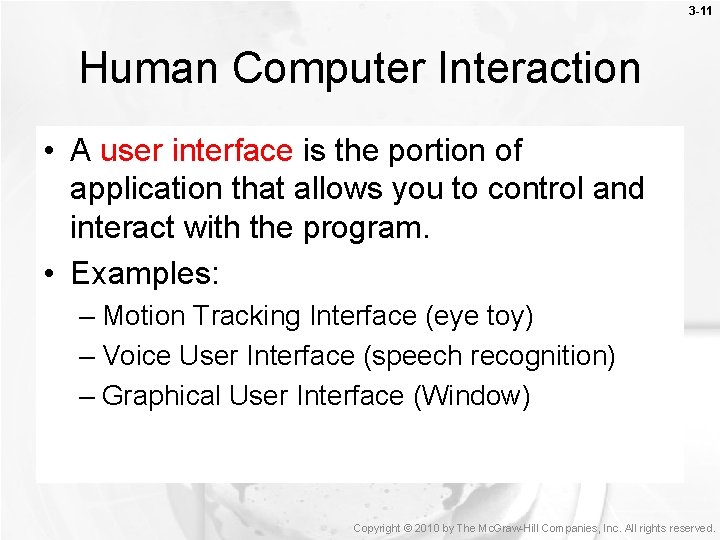 3-11

Human Computer Interaction

• A user interface is the portion of application that allows you to control and interact with the program.

• Examples:
– Motion Tracking Interface (eye toy)
– Voice User Interface (speech recognition)
– Graphical User Interface (Window)

Copyright © 2010 by The McGraw-Hill Companies, Inc. All rights reserved.